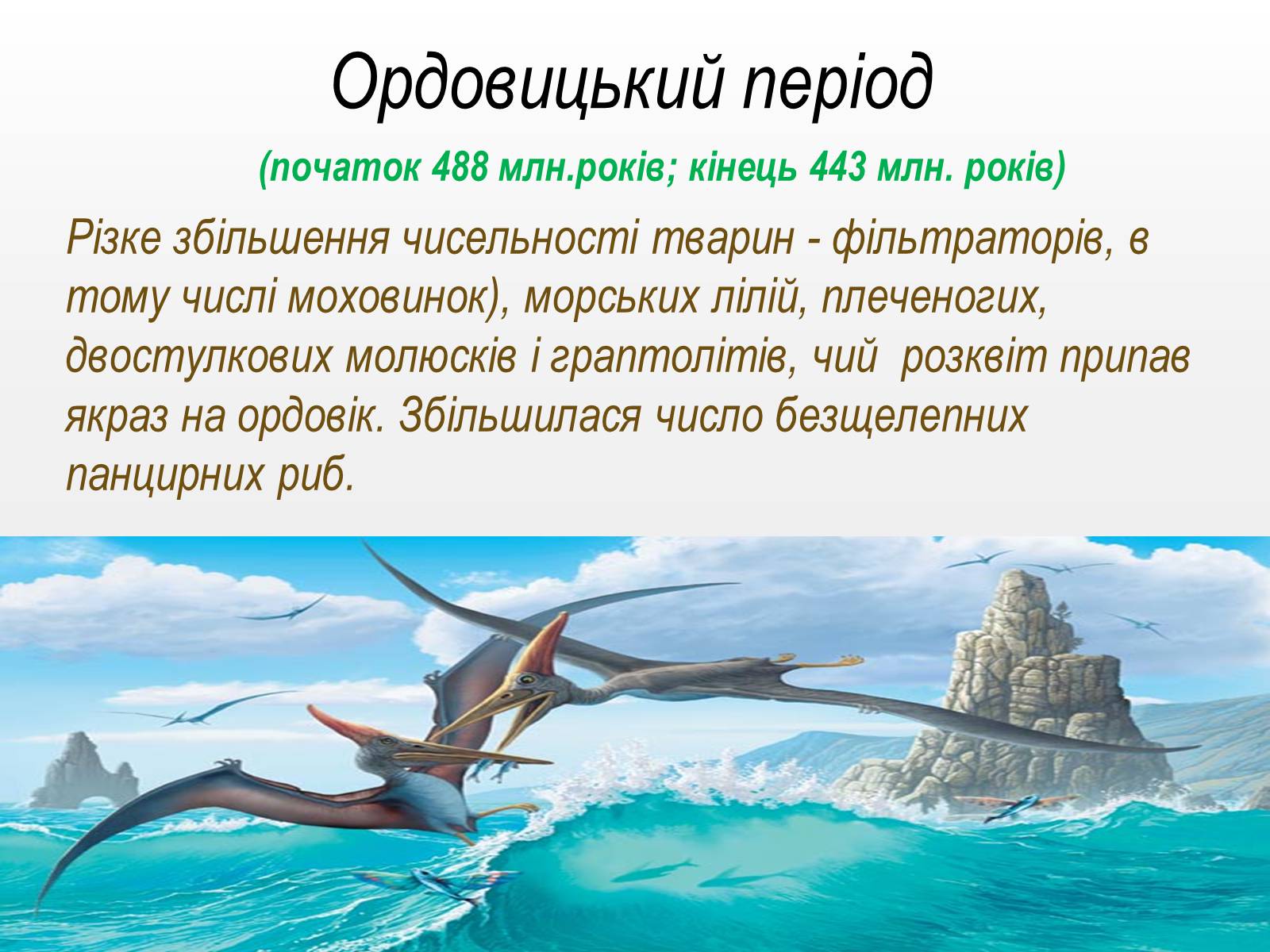 Ордовицький період

(початок 488 млн.років; кінець 443 млн. років)

Різке збільшення чисельності тварин - фільтраторів, в тому числі моховинок), морських лілій, плеченогих, двостулкових молюсків і граптолітів, чий  розквіт припав якраз на ордовік. Збільшилася число безщелепних панцирних риб.